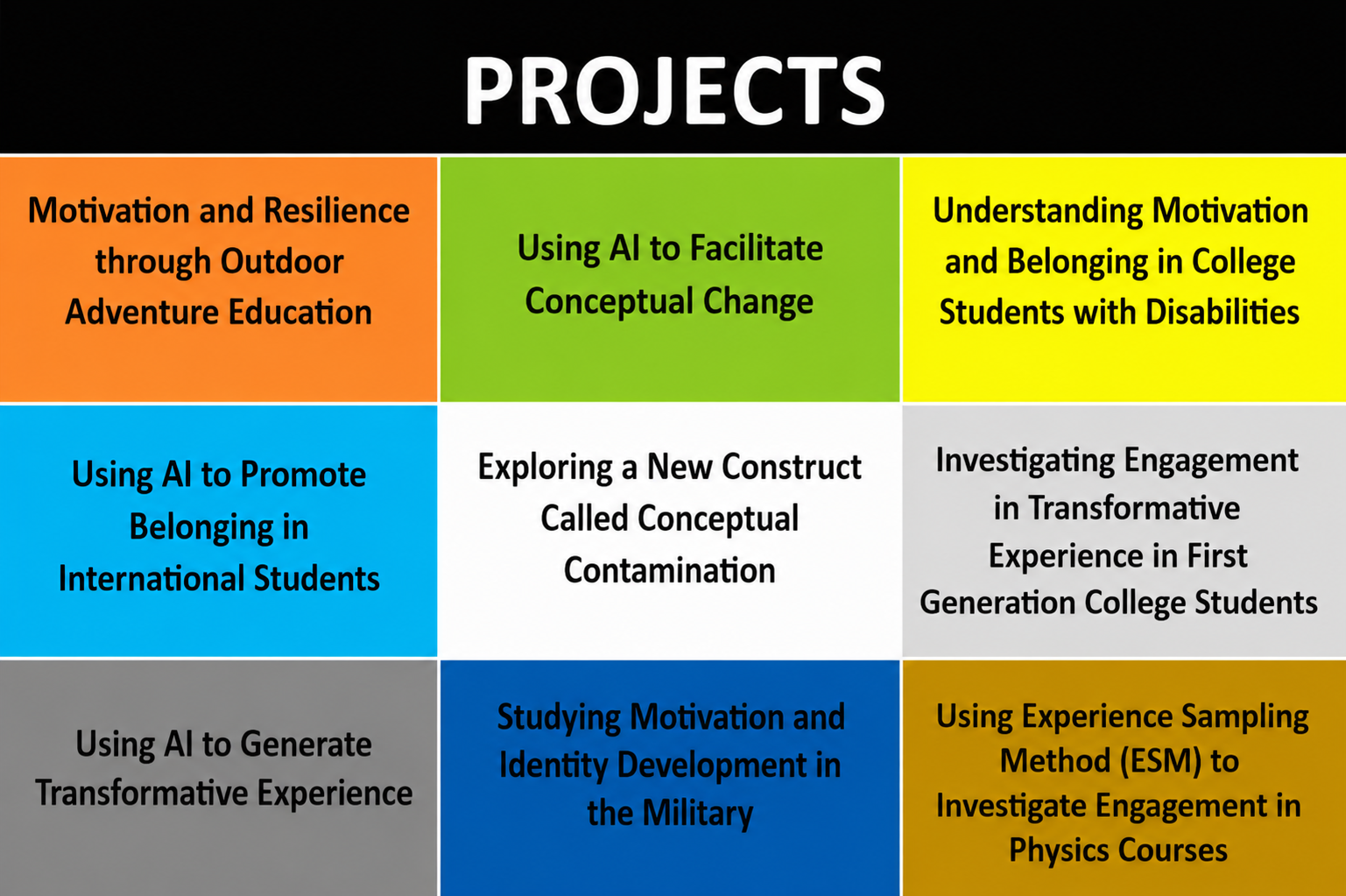 PROJECTS

Motivation and Resilience through Outdoor Adventure Education

Using AI to Facilitate Conceptual Change

Understanding Motivation and Belonging in College Students with Disabilities

Using AI to Promote Belonging in International Students

Exploring a New Construct Called Conceptual Contamination

Investigating Engagement in Transformative Experience in First Generation College Students

Using AI to Generate Transformative Experience

Studying Motivation and Identity Development in the Military

Using Experience Sampling Method (ESM) to Investigate Engagement in Physics Courses